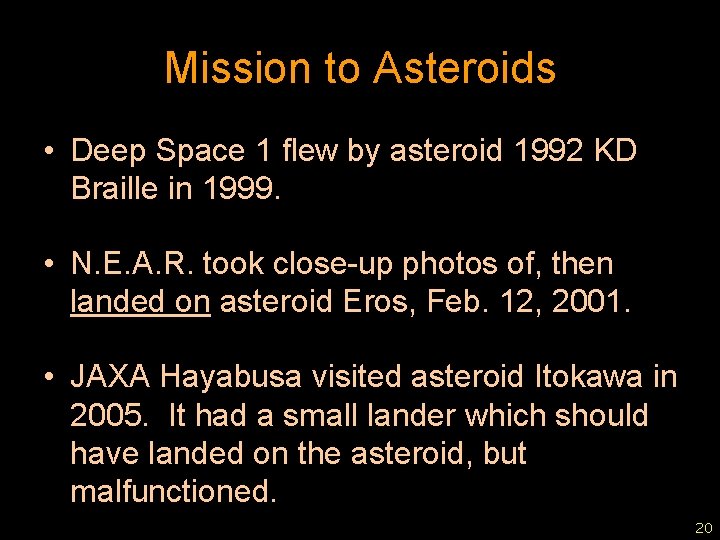 Mission to Asteroids

• Deep Space 1 flew by asteroid 1992 KD Braille in 1999.

• N.E.A.R. took close-up photos of, then landed on asteroid Eros, Feb. 12, 2001.

• JAXA Hayabusa visited asteroid Itokawa in 2005. It had a small lander which should have landed on the asteroid, but malfunctioned.

20